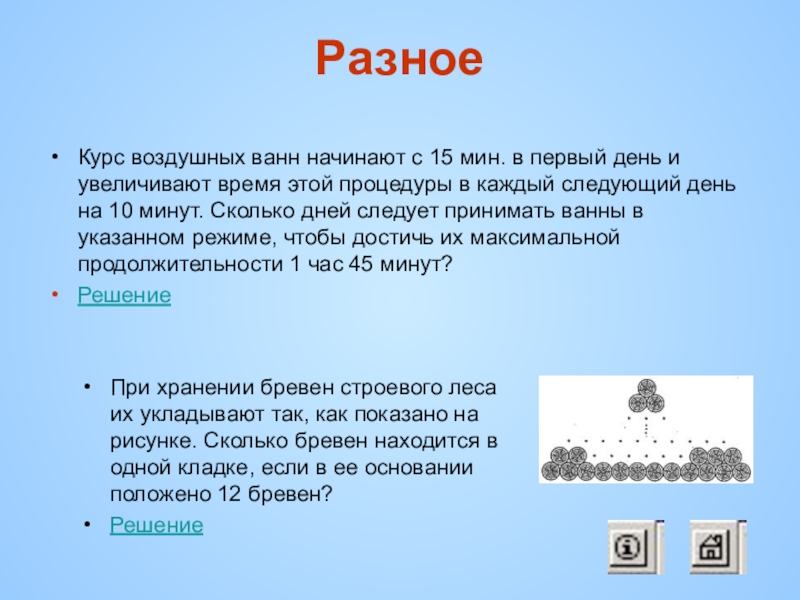 Разное

• Курс воздушных ванн начинают с 15 мин. в первый день и увеличивают время этой процедуры в каждый следующий день на 10 минут. Сколько дней следует принимать ванны в указанном режиме, чтобы достичь их максимальной продолжительности 1 час 45 минут?
• Решение

• При хранении бревен строевого леса их укладывают так, как показано на рисунке. Сколько бревен находится в одной кладке, если в ее основании положено 12 бревен?
• Решение